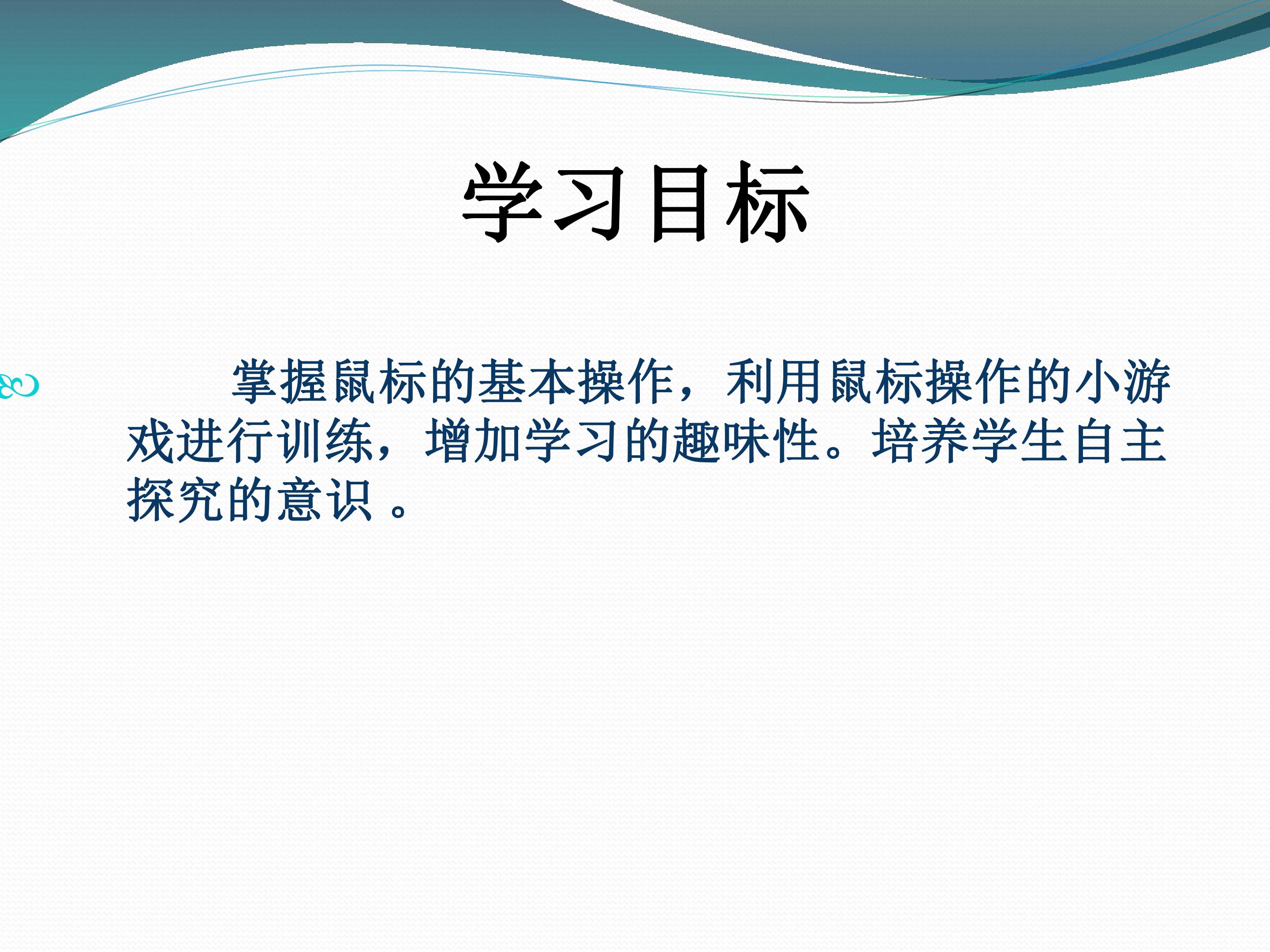 学习目标

掌握鼠标的基本操作，利用鼠标操作的小游戏进行训练，增加学习的趣味性。培养学生自主探究的意识。